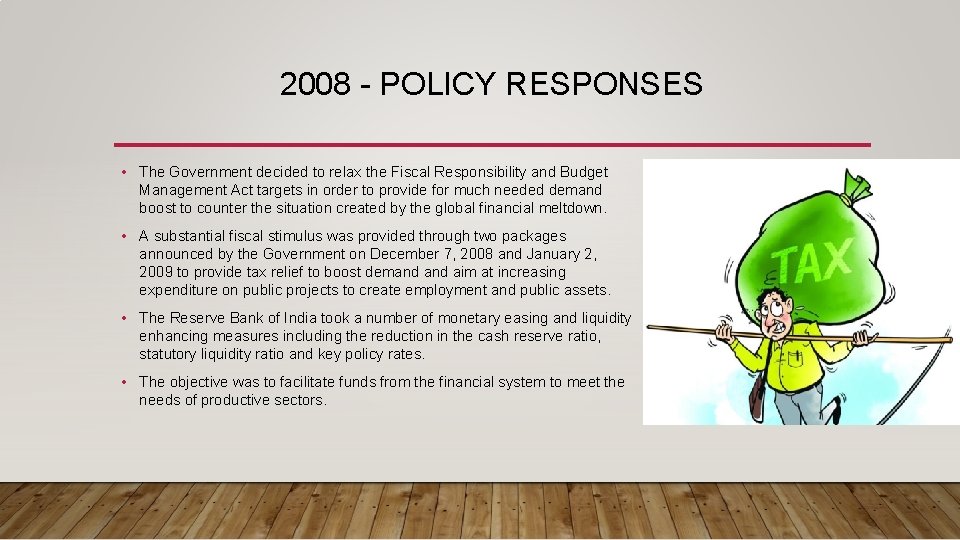 2008 - POLICY RESPONSES

• The Government decided to relax the Fiscal Responsibility and Budget Management Act targets in order to provide for much needed demand boost to counter the situation created by the global financial meltdown.

• A substantial fiscal stimulus was provided through two packages announced by the Government on December 7, 2008 and January 2, 2009 to provide tax relief to boost demand and aim at increasing expenditure on public projects to create employment and public assets.

• The Reserve Bank of India took a number of monetary easing and liquidity enhancing measures including the reduction in the cash reserve ratio, statutory liquidity ratio and key policy rates.

• The objective was to facilitate funds from the financial system to meet the needs of productive sectors.

TAX